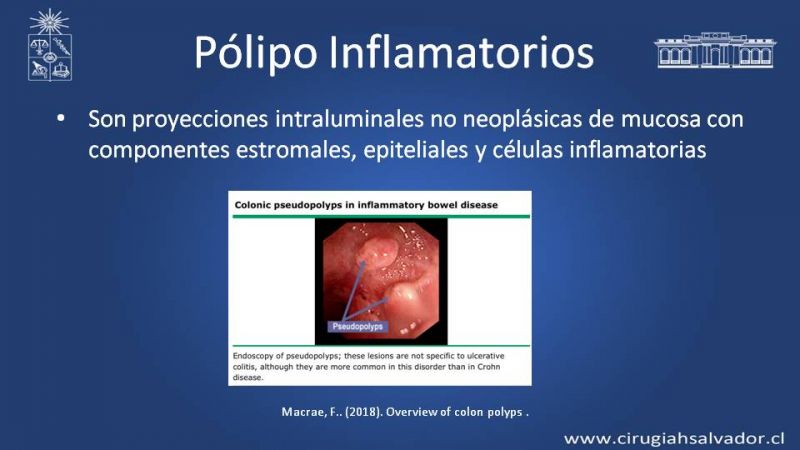 Pólipo Inflamatorios

• Son proyecciones intraluminales no neoplásicas de mucosa con componentes estromales, epiteliales y células inflamatorias

Colonic pseudopolyps in inflammatory bowel disease

Pseudopolyps

Endoscopy of pseudopolyps; these lesions are not specific to ulcerative colitis, although they are more common in this disorder than in Crohn disease.

Macrae, F.. (2018). Overview of colon polyps .

www.cirugiahsalvador.cl